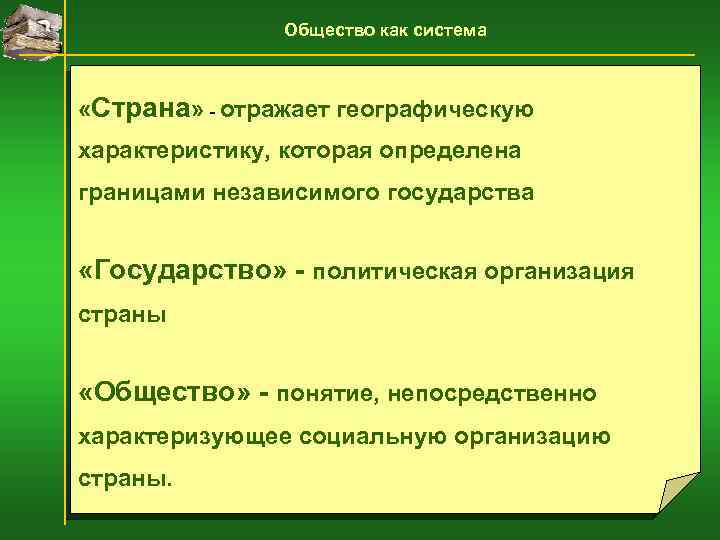 Общество как система

«Страна» - отражает географическую характеристику, которая определена границами независимого государства

«Государство» - политическая организация страны

«Общество» - понятие, непосредственно характеризующее социальную организацию страны.